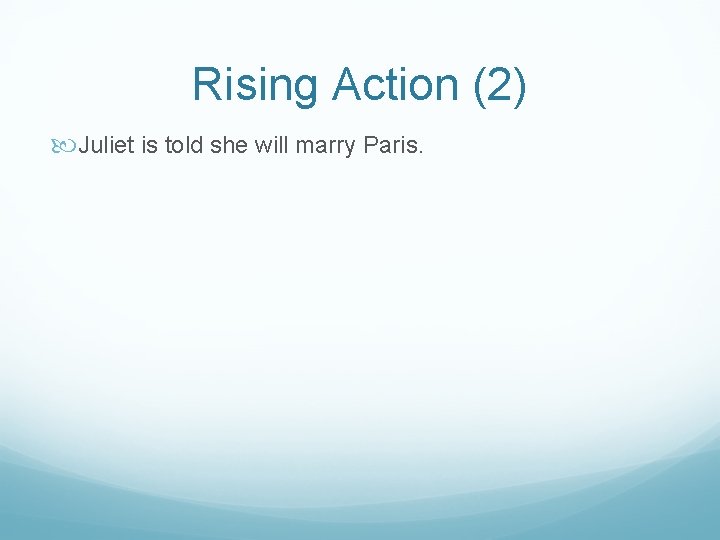 Rising Action (2)

Juliet is told she will marry Paris.